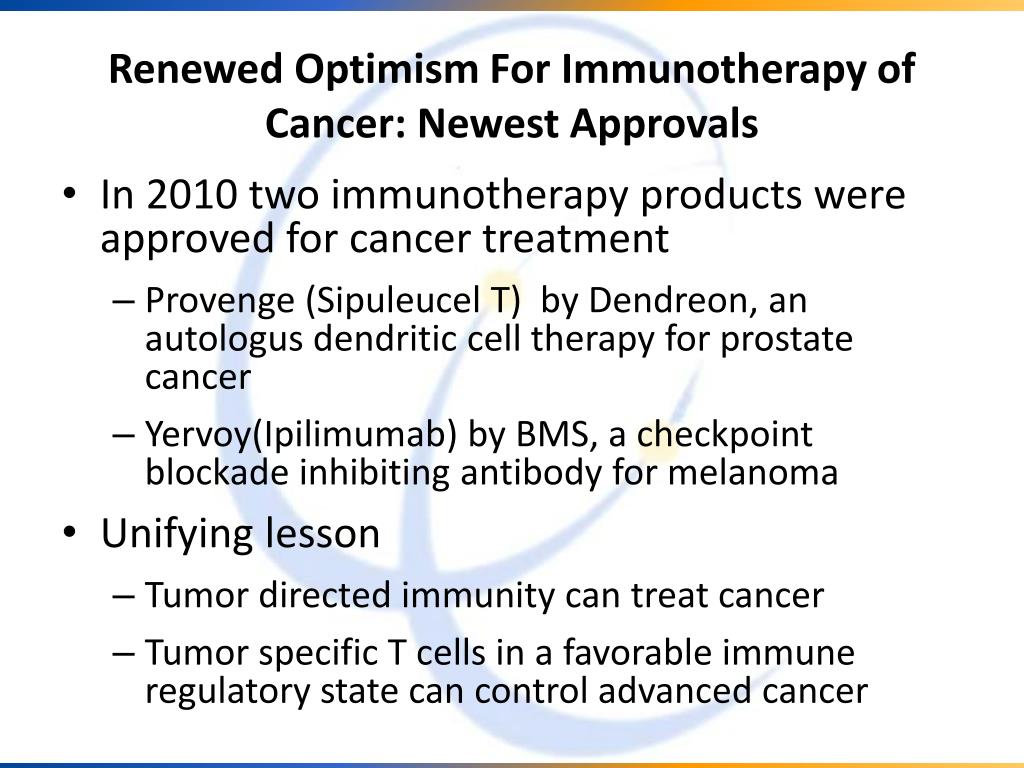 Renewed Optimism For Immunotherapy of Cancer: Newest Approvals

• In 2010 two immunotherapy products were approved for cancer treatment
– Provenge (Sipuleucel T) by Dendreon, an autologus dendritic cell therapy for prostate cancer
– Yervoy(Ipilimumab) by BMS, a checkpoint blockade inhibiting antibody for melanoma
• Unifying lesson
– Tumor directed immunity can treat cancer
– Tumor specific T cells in a favorable immune regulatory state can control advanced cancer